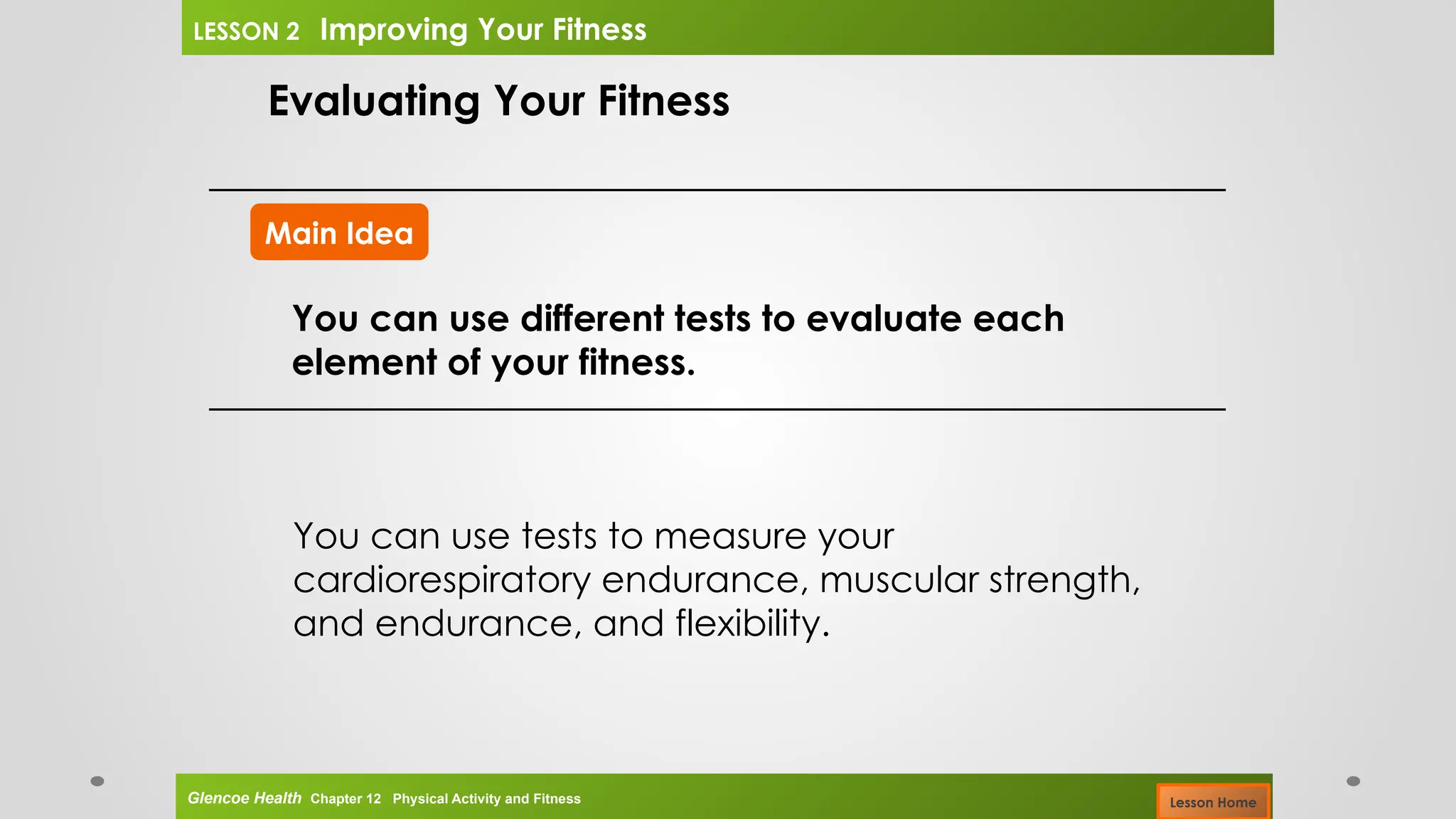 LESSON 2 Improving Your Fitness

Evaluating Your Fitness

Main Idea

You can use different tests to evaluate each element of your fitness.

You can use tests to measure your cardiorespiratory endurance, muscular strength, and endurance, and flexibility.

Glencoe Health Chapter 12 Physical Activity and Fitness

Lesson Home